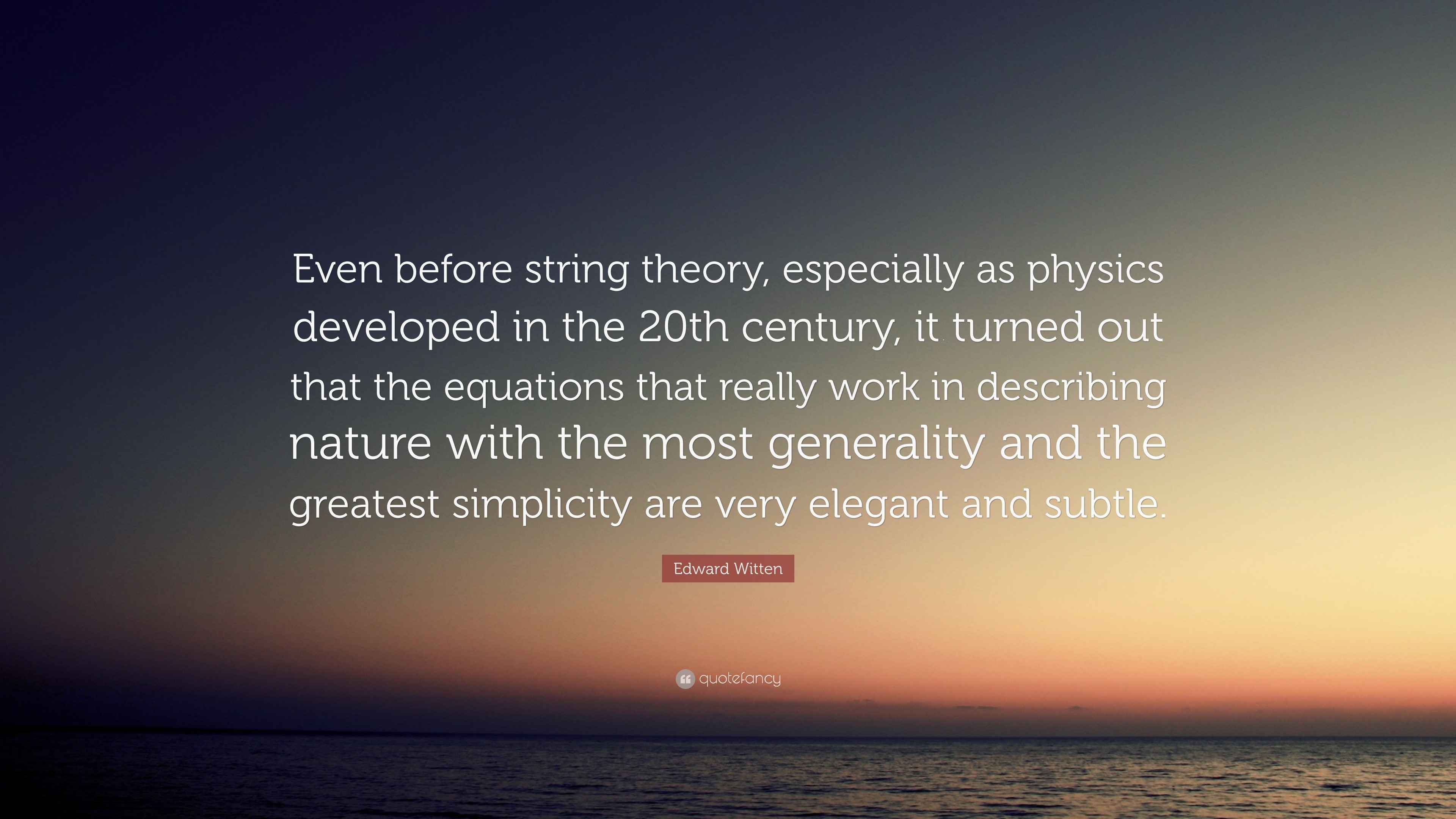 Even before string theory, especially as physics developed in the 20th century, it turned out that the equations that really work in describing nature with the most generality and the greatest simplicity are very elegant and subtle.

Edward Witten

quotefancy